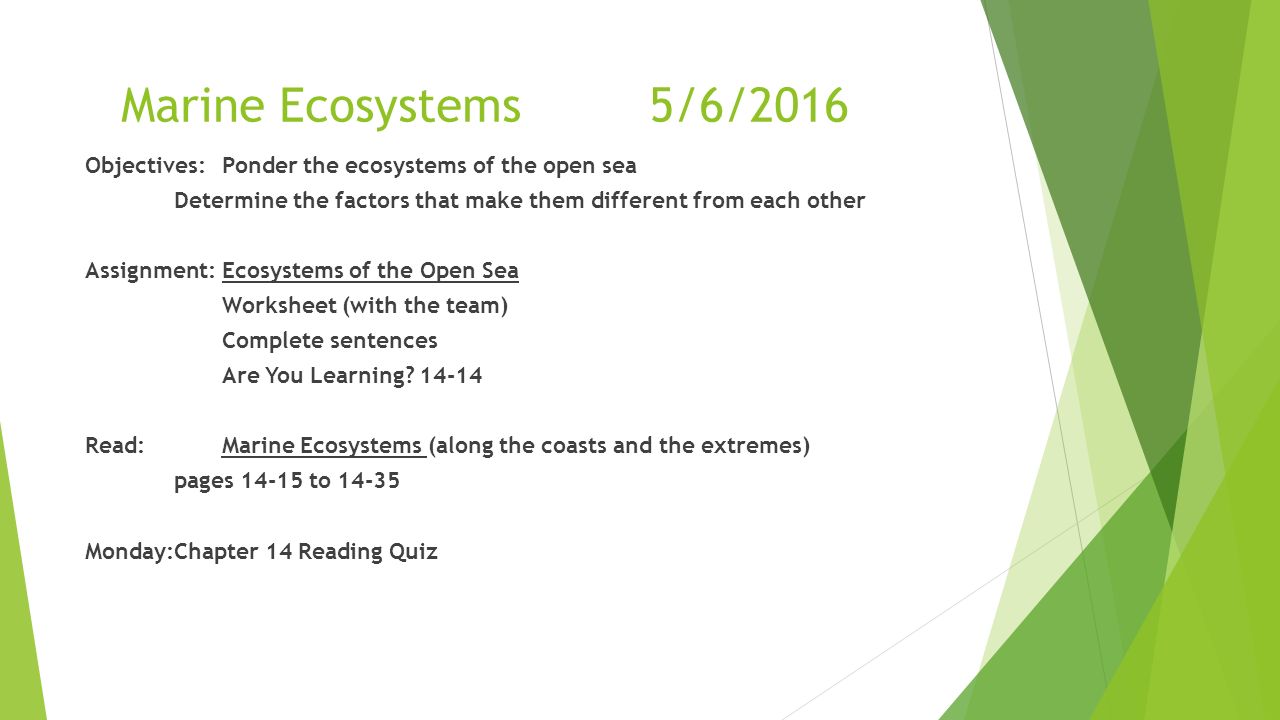 Marine Ecosystems 5/6/2016

Objectives: Ponder the ecosystems of the open sea
Determine the factors that make them different from each other

Assignment: Ecosystems of the Open Sea
Worksheet (with the team)
Complete sentences
Are You Learning? 14-14

Read: Marine Ecosystems (along the coasts and the extremes)
pages 14-15 to 14-35

Monday:Chapter 14 Reading Quiz